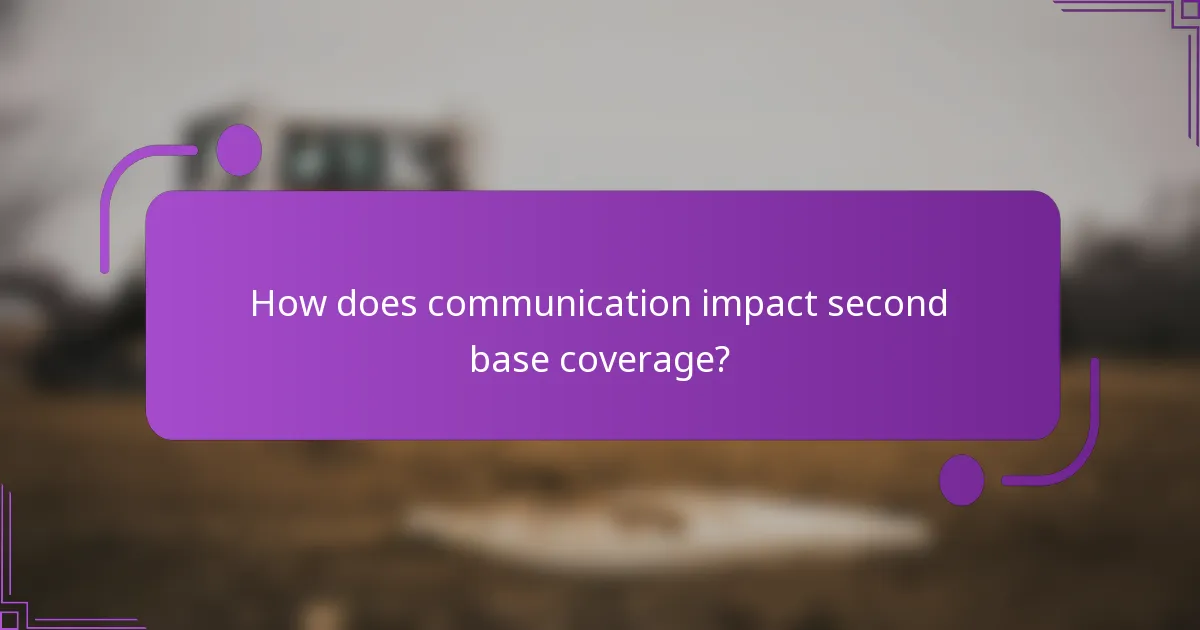 How does communication impact second base coverage?